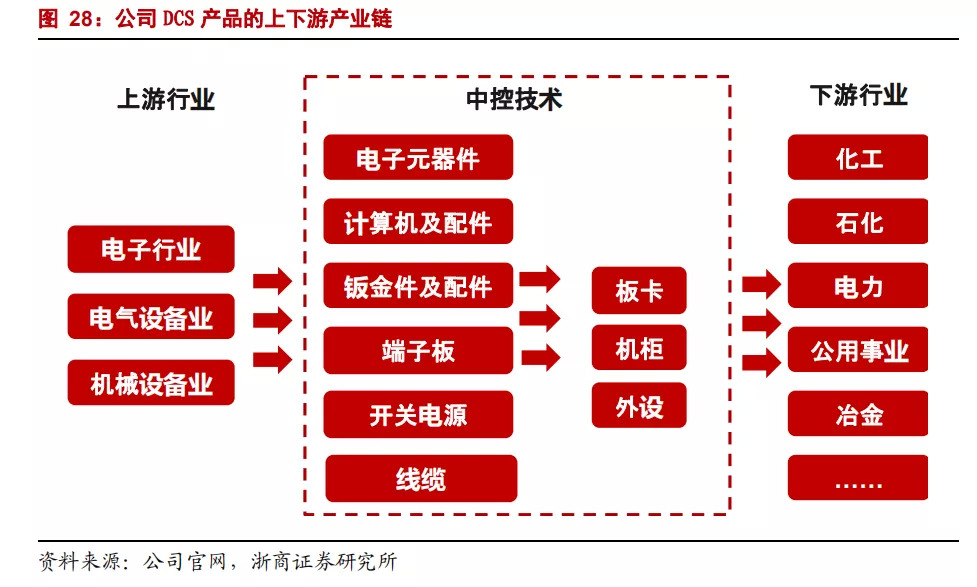 图 28：公司 DCS 产品的上下游产业链

上游行业

电子行业

电气设备业

机械设备业

中控技术

电子元器件

计算机及配件

钣金件及配件

端子板

开关电源

线缆

板卡

机柜

外设

下游行业

化工

石化

电力

公用事业

冶金

……

资料来源：公司官网，浙商证券研究所